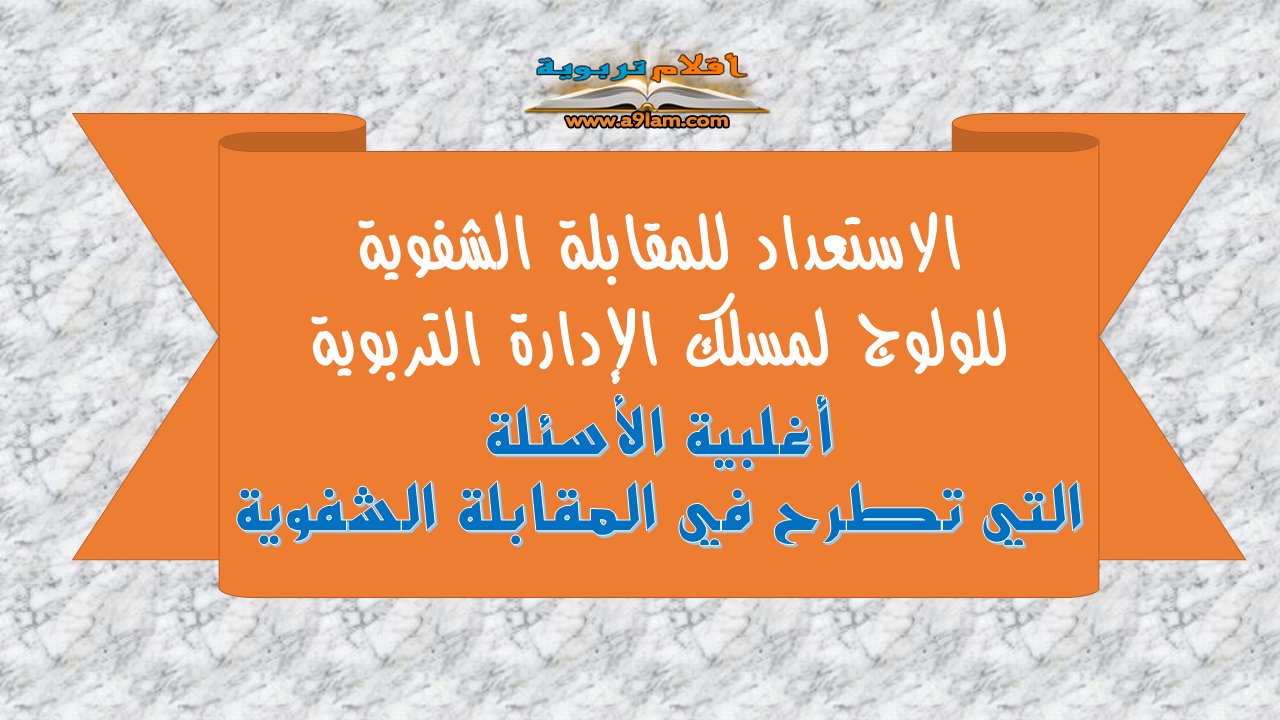 أقلام تربوية
www.a9lam.com

الاستعداد للمقابلة الشفوية
للولوج لمسلك الإدارة التربوية
أغلبية الأسئلة
التي تطرح في المقابلة الشفوية